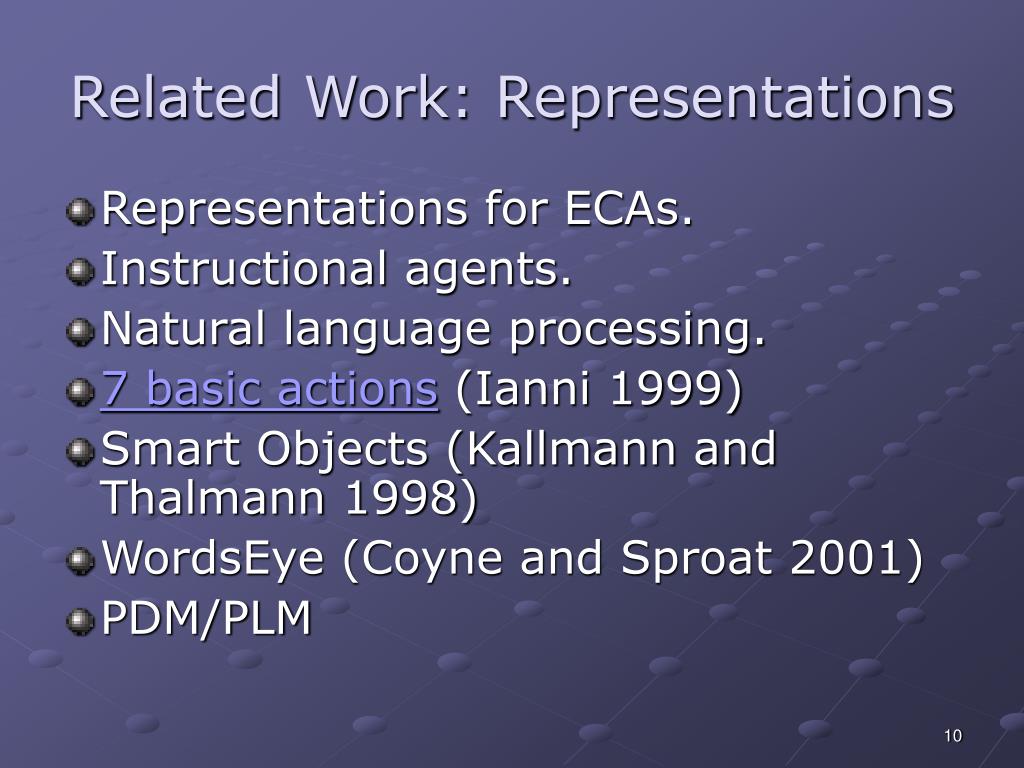 Related Work: Representations

Representations for ECAs.
Instructional agents.
Natural language processing.
7 basic actions (Ianni 1999)
Smart Objects (Kallmann and Thalmann 1998)
WordsEye (Coyne and Sproat 2001)
PDM/PLM

10